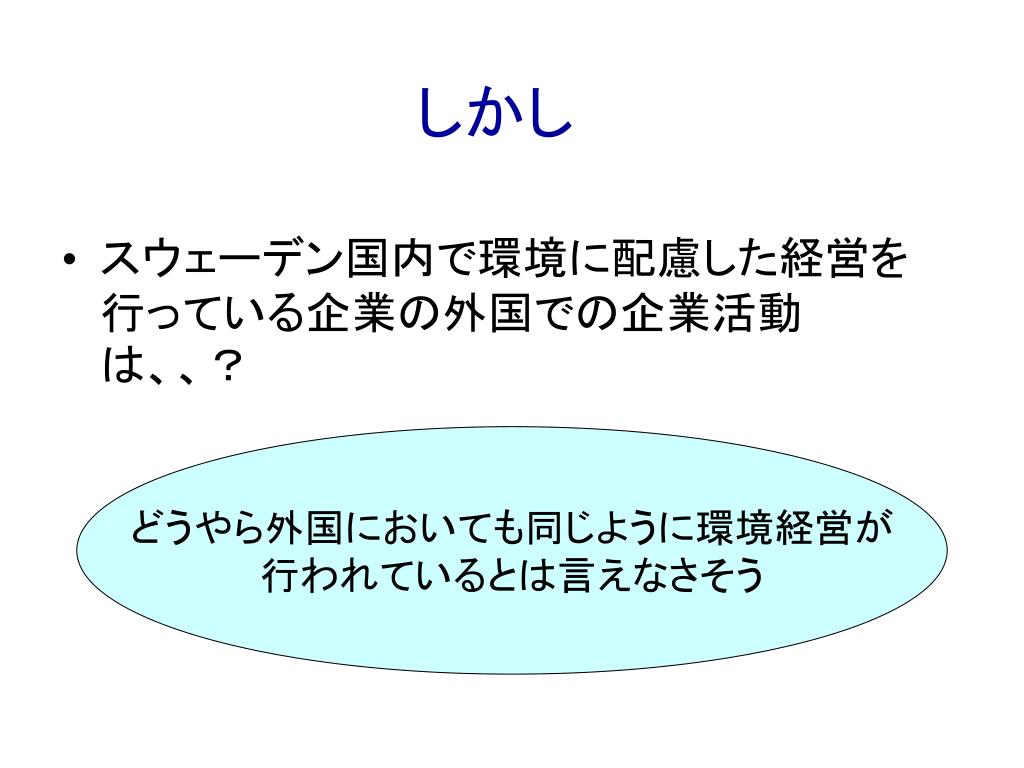 しかし

• スウェーデン国内で環境に配慮した経営を行っている企業の外国での企業活動は、、？

どうやら外国においても同じように環境経営が行われているとは言えなさそう